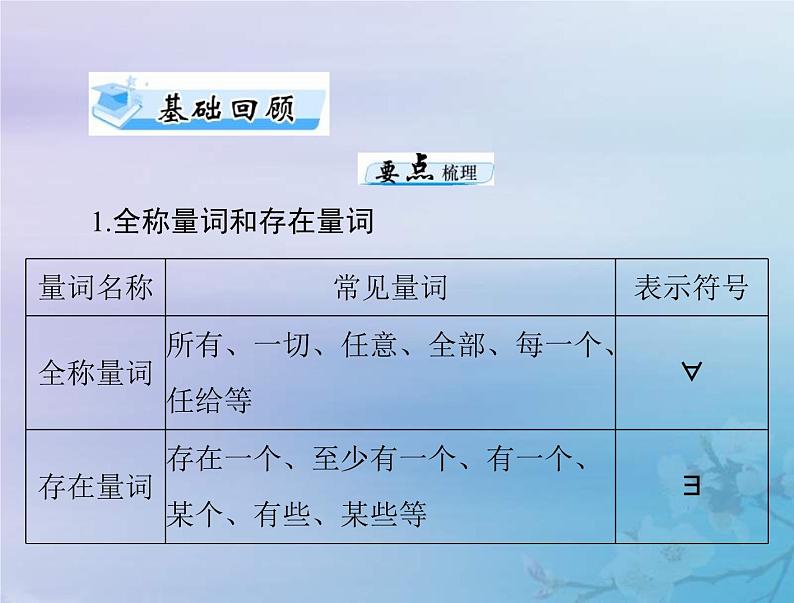 基础回顾

要点梳理

1.全称量词和存在量词

| 量词名称 | 常见量词 | 表示符号 |
|---|---|---|
| 全称量词 | 所有、一切、任意、全部、每一个、任给等 | $\forall$ |
| 存在量词 | 存在一个、至少有一个、有一个、某个、有些、某些等 | $\exists$ |